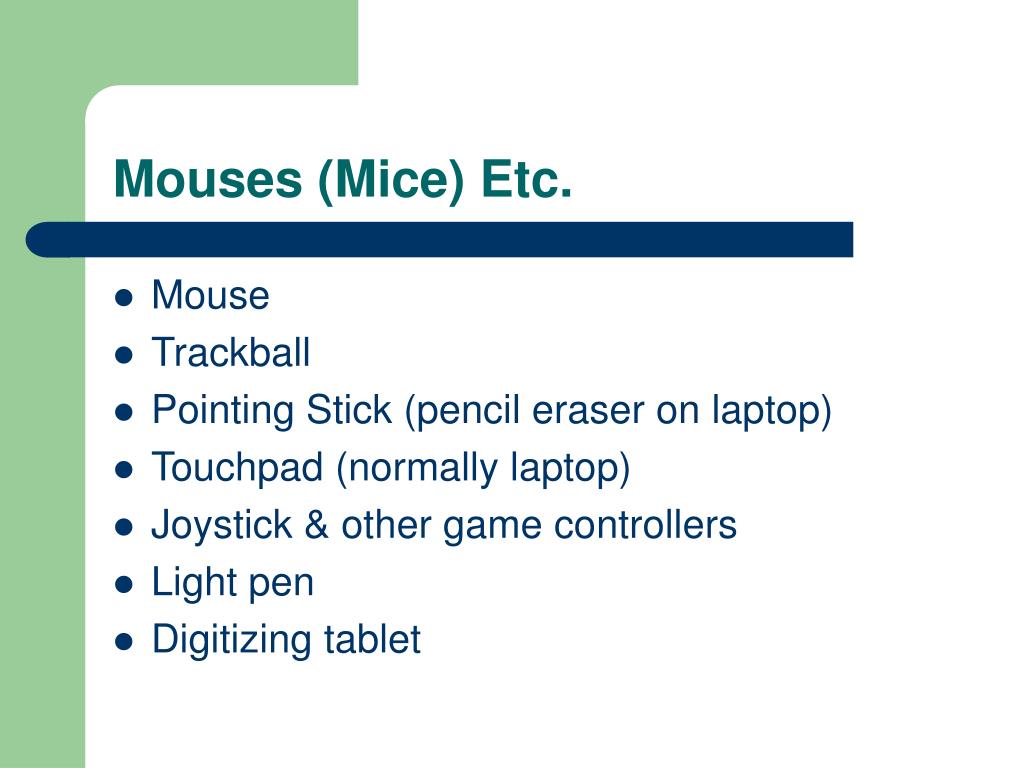 Mouses (Mice) Etc.

- Mouse
- Trackball
- Pointing Stick (pencil eraser on laptop)
- Touchpad (normally laptop)
- Joystick & other game controllers
- Light pen
- Digitizing tablet